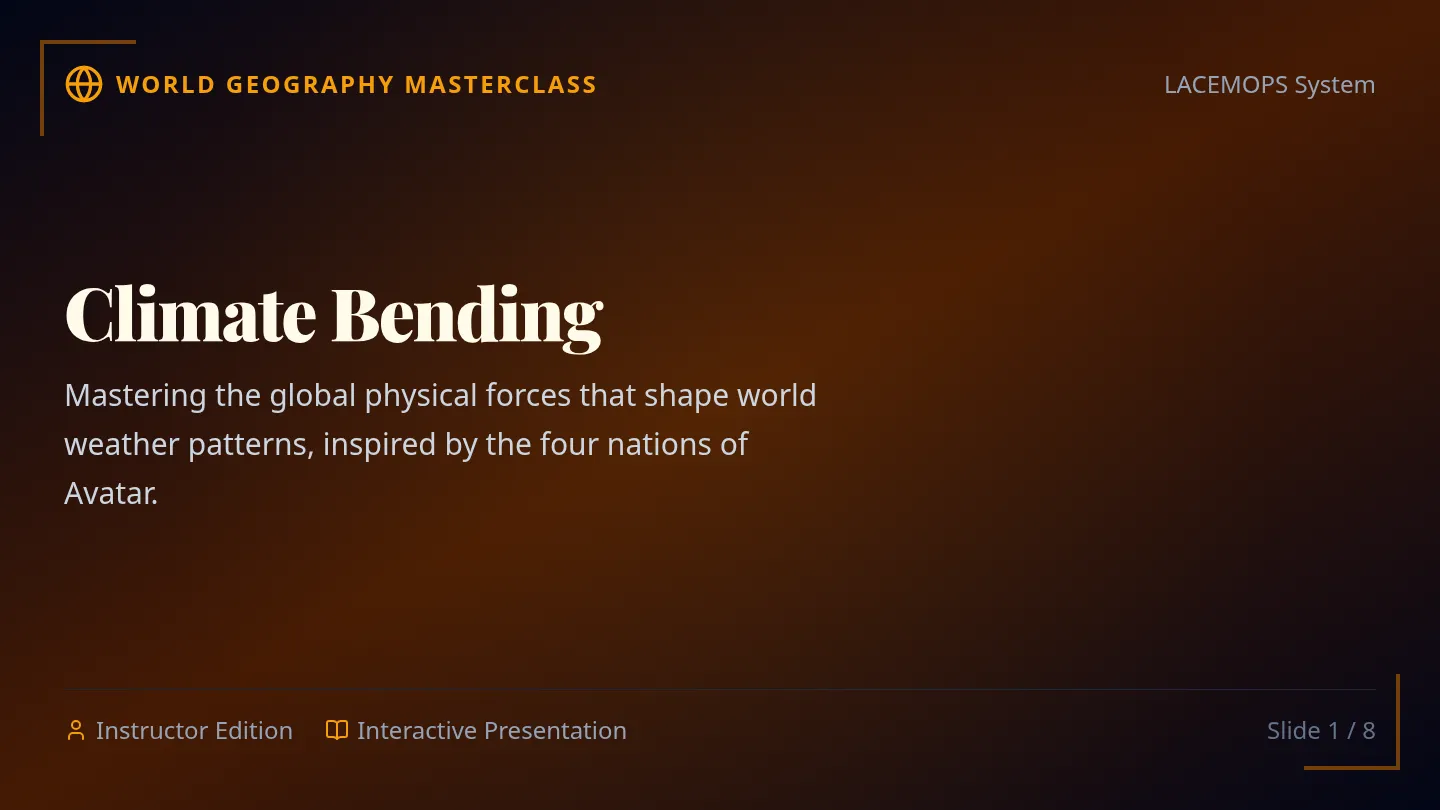 WORLD GEOGRAPHY MASTERCLASS

LACEMOPS System

Climate Bending

Mastering the global physical forces that shape world weather patterns, inspired by the four nations of Avatar.

Instructor Edition

Interactive Presentation

Slide 1 / 8